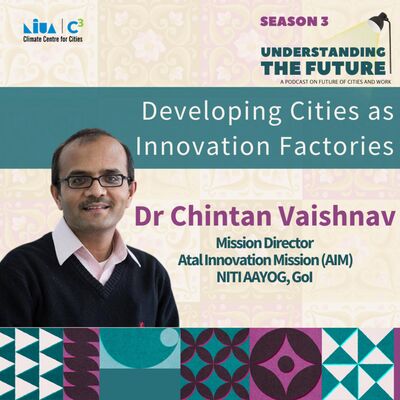 NIUA | C³
Climate Centre for Cities

SEASON 3

UNDERSTANDING THE FUTURE
A PODCAST ON FUTURE OF CITIES AND WORK

Developing Cities as Innovation Factories

Dr Chintan Vaishnav
Mission Director
Atal Innovation Mission (AIM)
NITI AAYOG, GoI